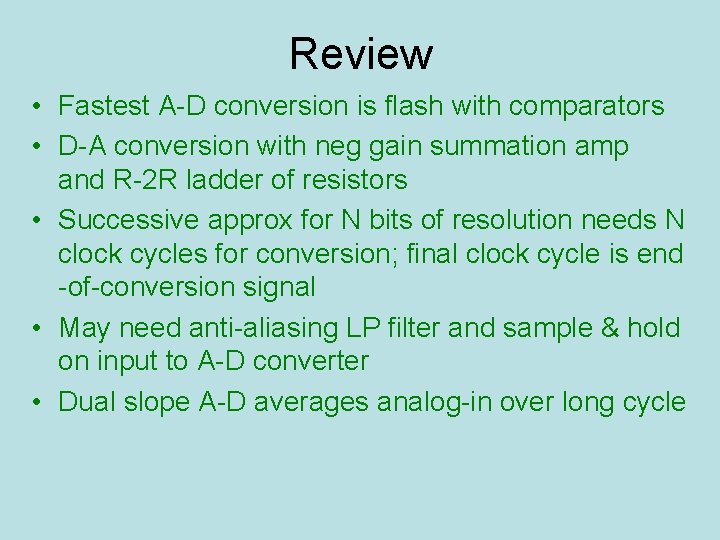 Review

• Fastest A-D conversion is flash with comparators
• D-A conversion with neg gain summation amp and R-2R ladder of resistors
• Successive approx for N bits of resolution needs N clock cycles for conversion; final clock cycle is end -of-conversion signal
• May need anti-aliasing LP filter and sample & hold on input to A-D converter
• Dual slope A-D averages analog-in over long cycle